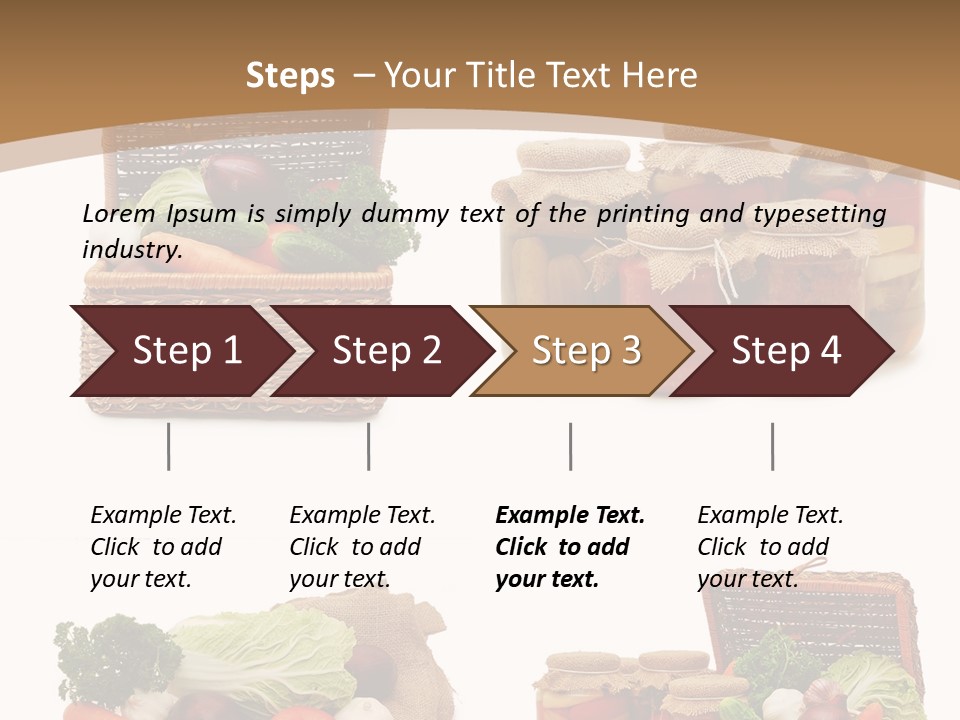 Steps – Your Title Text Here

Lorem Ipsum is simply dummy text of the printing and typesetting industry.

Step 1

Step 2

Step 3

Step 4

Example Text. Click to add your text.

Example Text. Click to add your text.

Example Text. Click to add your text.

Example Text. Click to add your text.